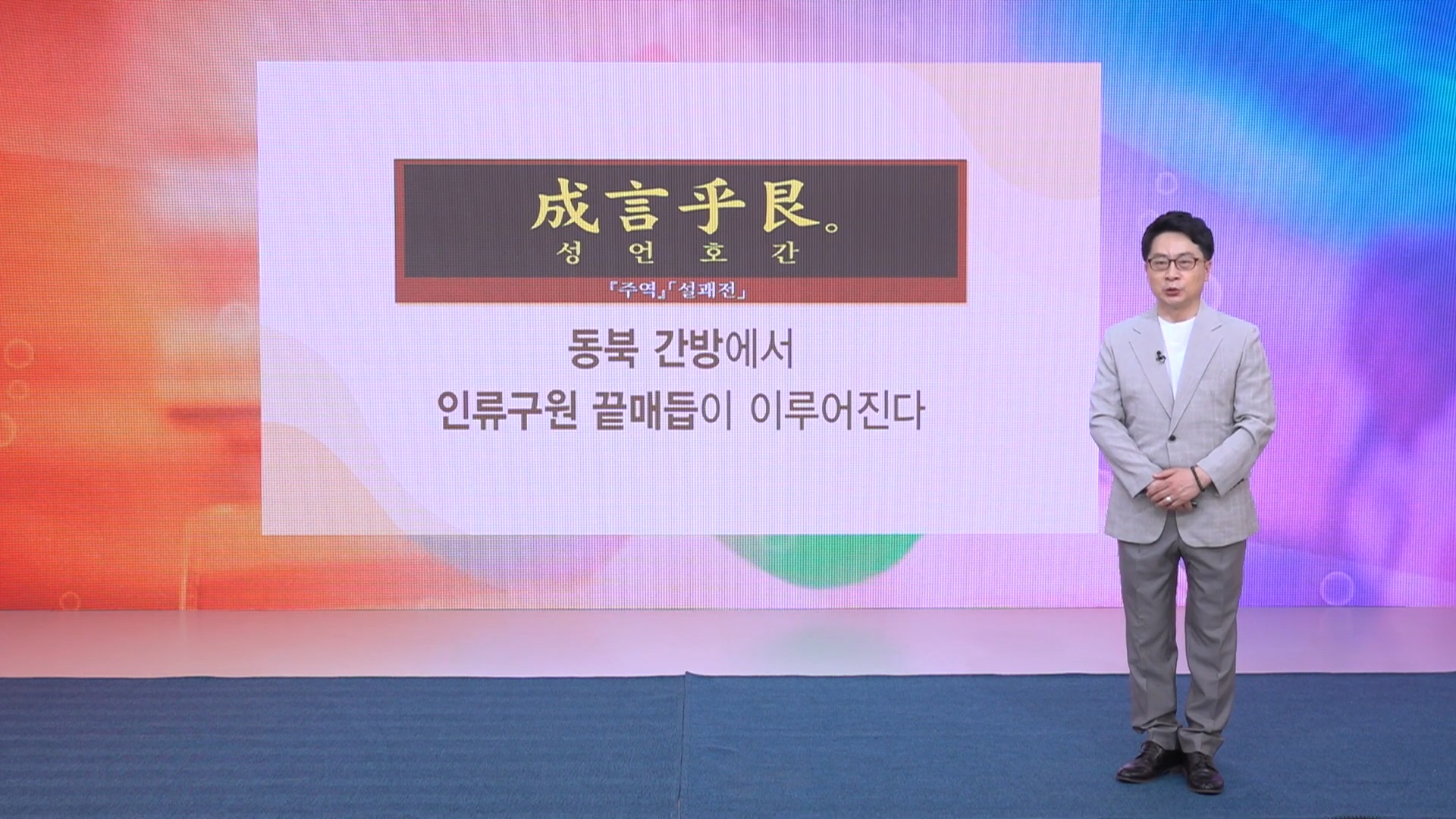 成言乎艮。
성언호간

『주역』「설괘전」

동북 간방에서
인류구원 끝매듭이 이루어진다